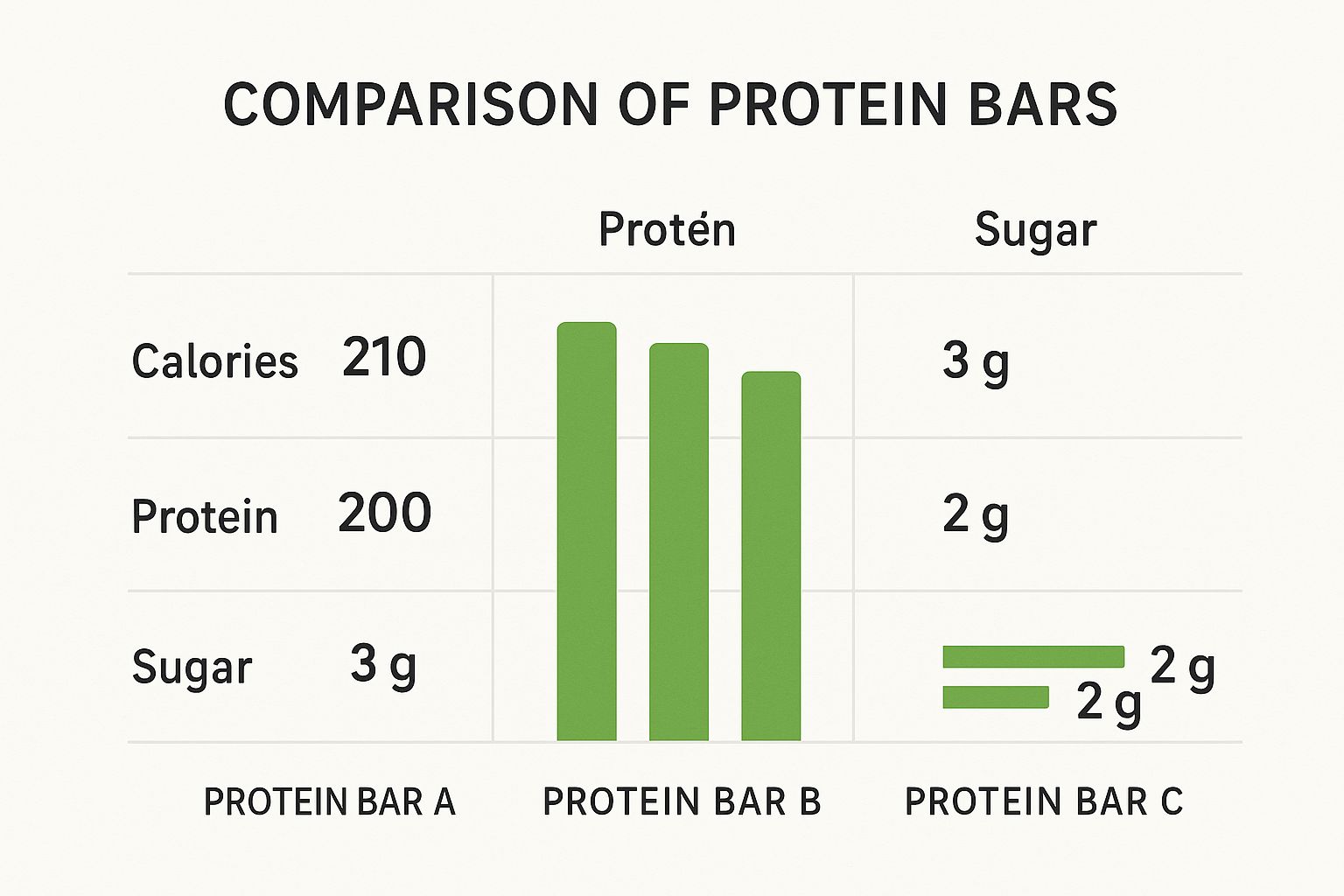 COMPARISON OF PROTEIN BARS

| | Protén | Sugar |
|---|---|---|
| Calories 210 | | 3 g |
| Protein 200 | | 2 g |
| Sugar 3 g | | 2 g 2 g |

PROTEIN BAR A PROTEIN BAR B PROTEIN BAR C